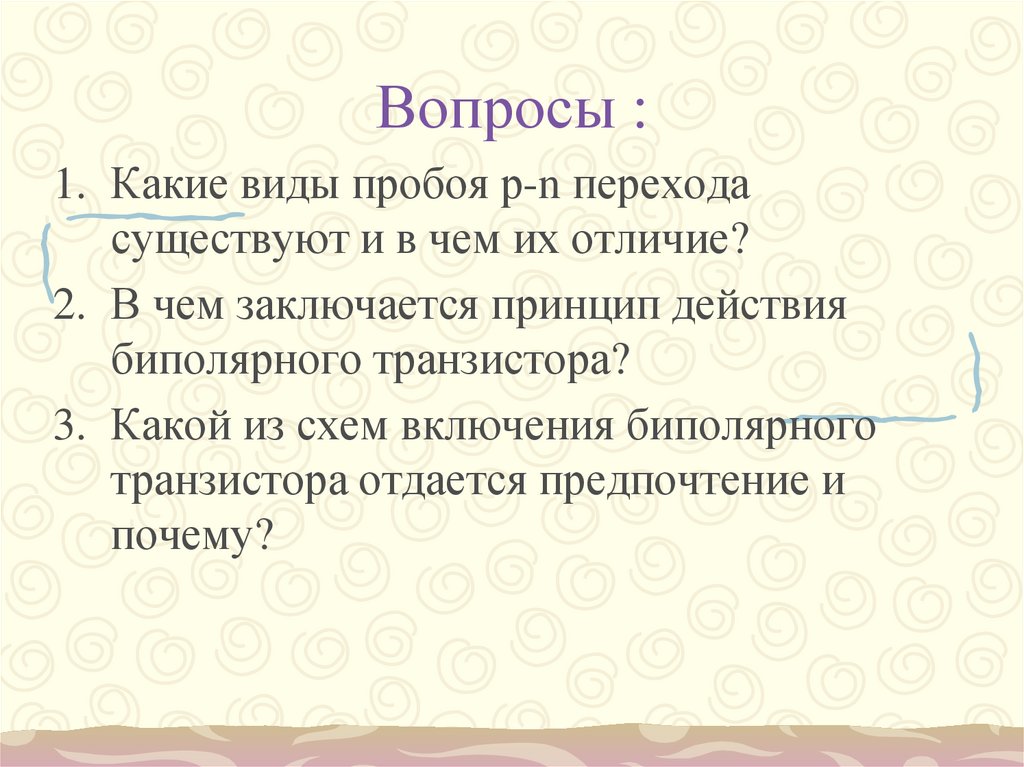 Вопросы :

1. Какие виды пробоя p-n перехода существуют и в чем их отличие?
2. В чем заключается принцип действия биполярного транзистора?
3. Какой из схем включения биполярного транзистора отдается предпочтение и почему?